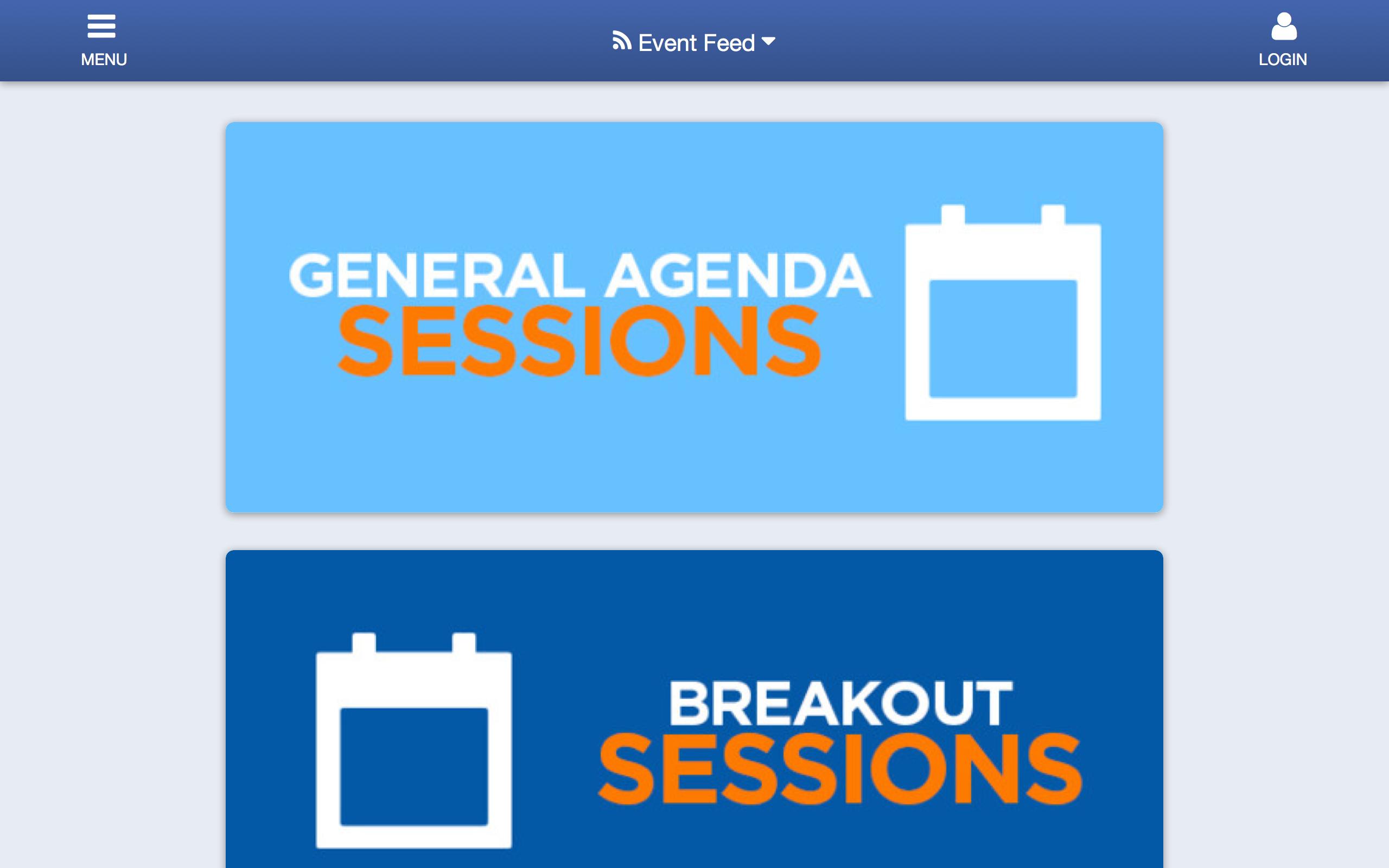 MENU

Event Feed

LOGIN

GENERAL AGENDA
SESSIONS

BREAKOUT
SESSIONS